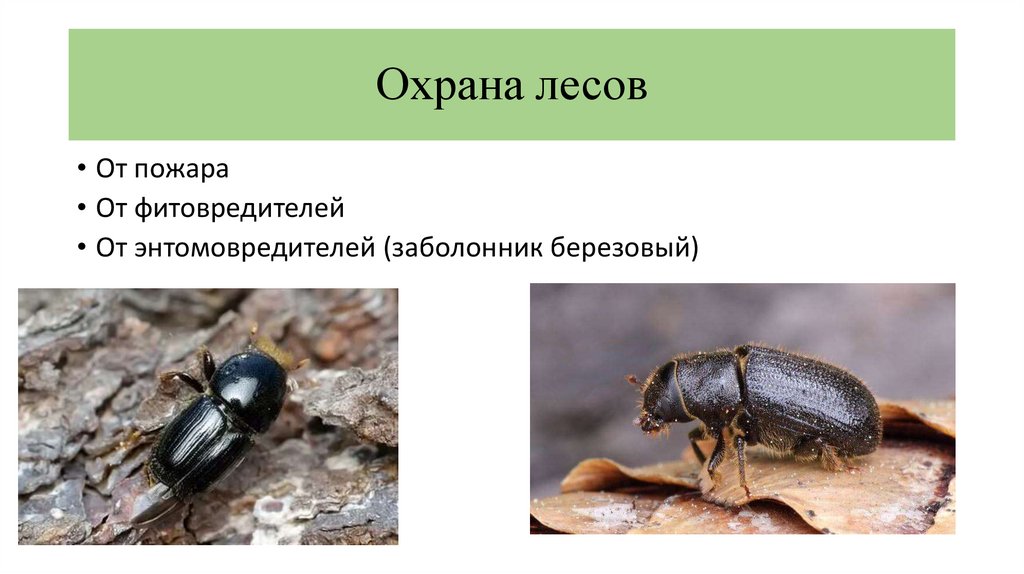 Охрана лесов

• От пожара
• От фитовредителей
• От энтомовредителей (заболонник березовый)